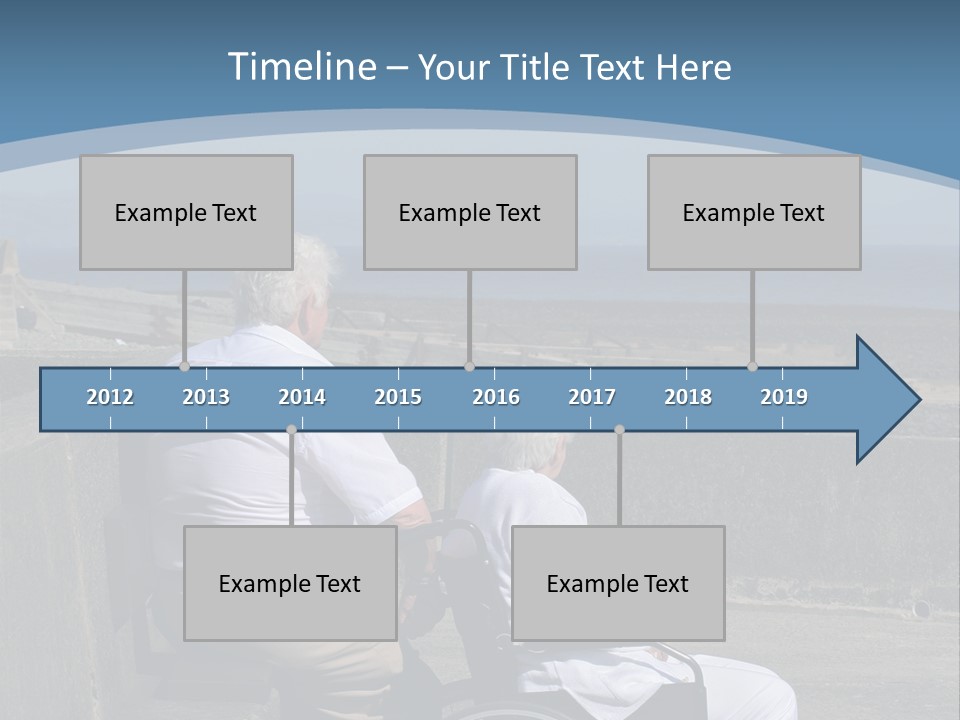 Timeline – Your Title Text Here

Example Text

Example Text

Example Text

2012 2013 2014 2015 2016 2017 2018 2019

Example Text

Example Text